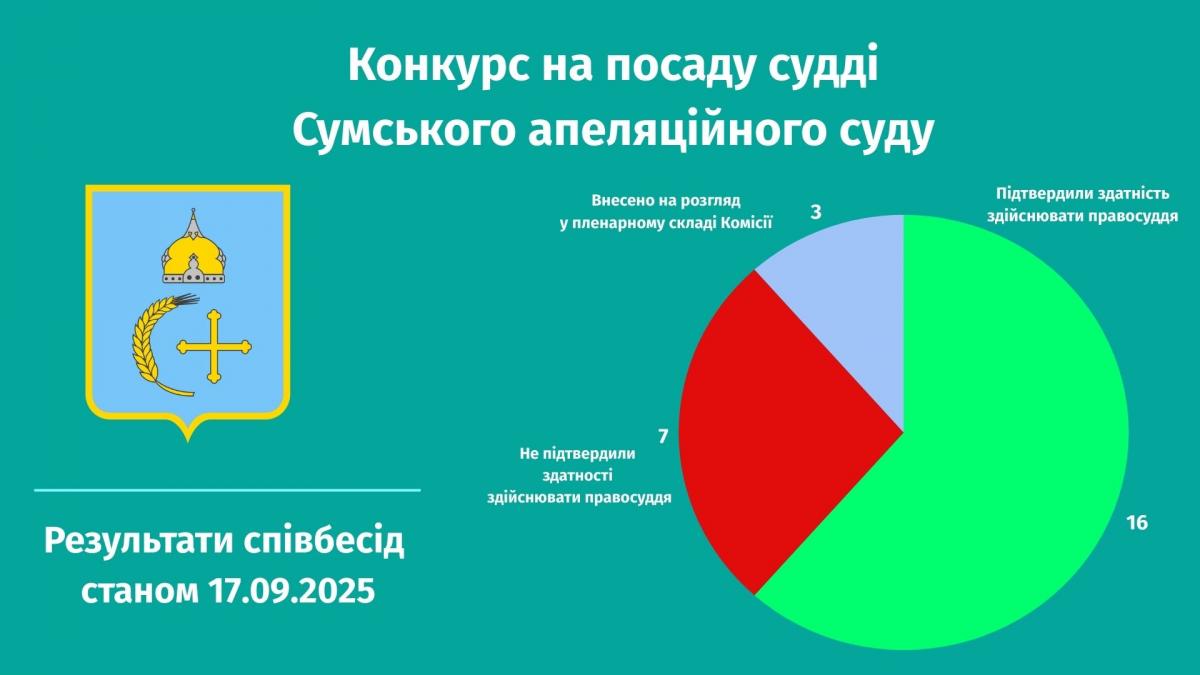 Конкурс на посаду судді
Сумського апеляційного суду

Результати співбесід станом 17.09.2025

Внесено на розгляд у пленарному складі Комісії 3

Підтвердили здатність здійснювати правосуддя

7
Не підтвердили здатності здійснювати правосуддя

16